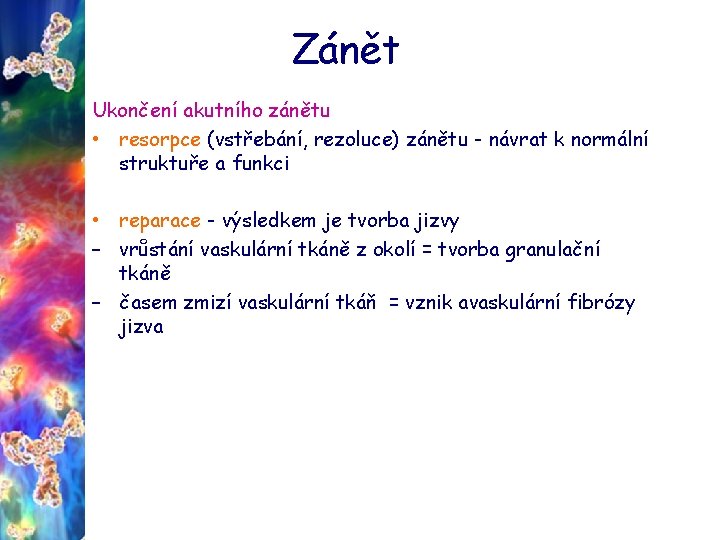 Zánět

Ukončení akutního zánětu

• resorpce (vstřebání, rezoluce) zánětu - návrat k normální struktuře a funkci

• reparace - výsledkem je tvorba jizvy
– vrůstání vaskulární tkáně z okolí = tvorba granulační tkáně
– časem zmizí vaskulární tkáň = vznik avaskulární fibrózy jizva